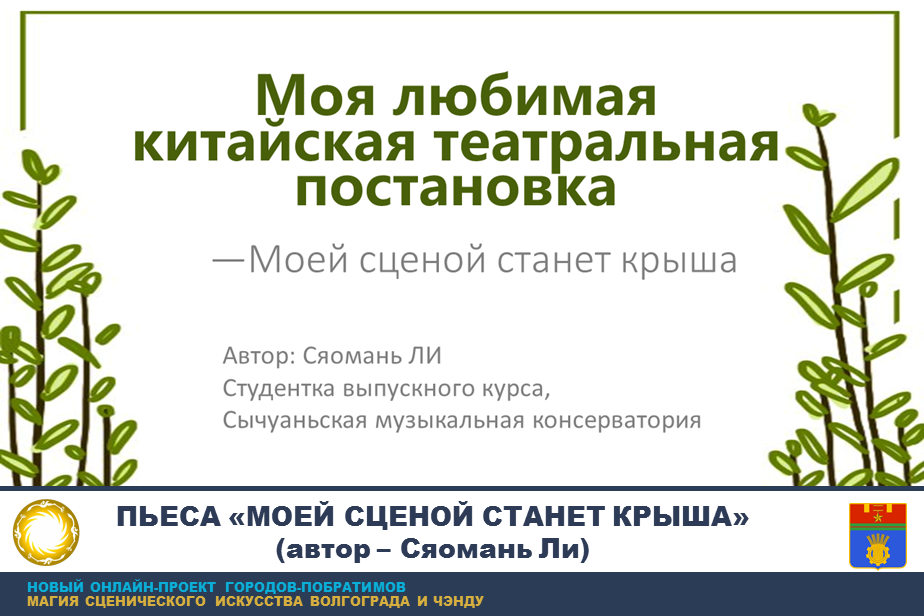 Моя любимая китайская театральная постановка

—Моей сценой станет крыша

Автор: Сяомань ЛИ
Студентка выпускного курса,
Сычуаньская музыкальная консерватория

ПЬЕСА «МОЕЙ СЦЕНОЙ СТАНЕТ КРЫША»
(автор – Сяомань Ли)

НОВЫЙ ОНЛАЙН-ПРОЕКТ ГОРОДОВ-ПОБРАТИМОВ
МАГИЯ СЦЕНИЧЕСКОГО ИСКУССТВА ВОЛГОГРАДА И ЧЭНДУ